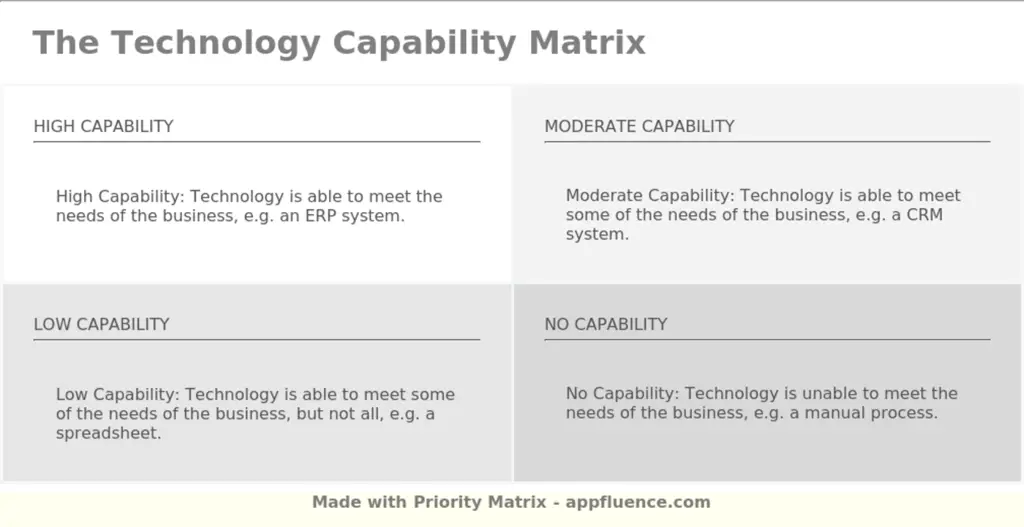 The Technology Capability Matrix

HIGH CAPABILITY

High Capability: Technology is able to meet the needs of the business, e.g. an ERP system.

MODERATE CAPABILITY

Moderate Capability: Technology is able to meet some of the needs of the business, e.g. a CRM system.

LOW CAPABILITY

Low Capability: Technology is able to meet some of the needs of the business, but not all, e.g. a spreadsheet.

NO CAPABILITY

No Capability: Technology is unable to meet the needs of the business, e.g. a manual process.

Made with Priority Matrix - appfluence.com